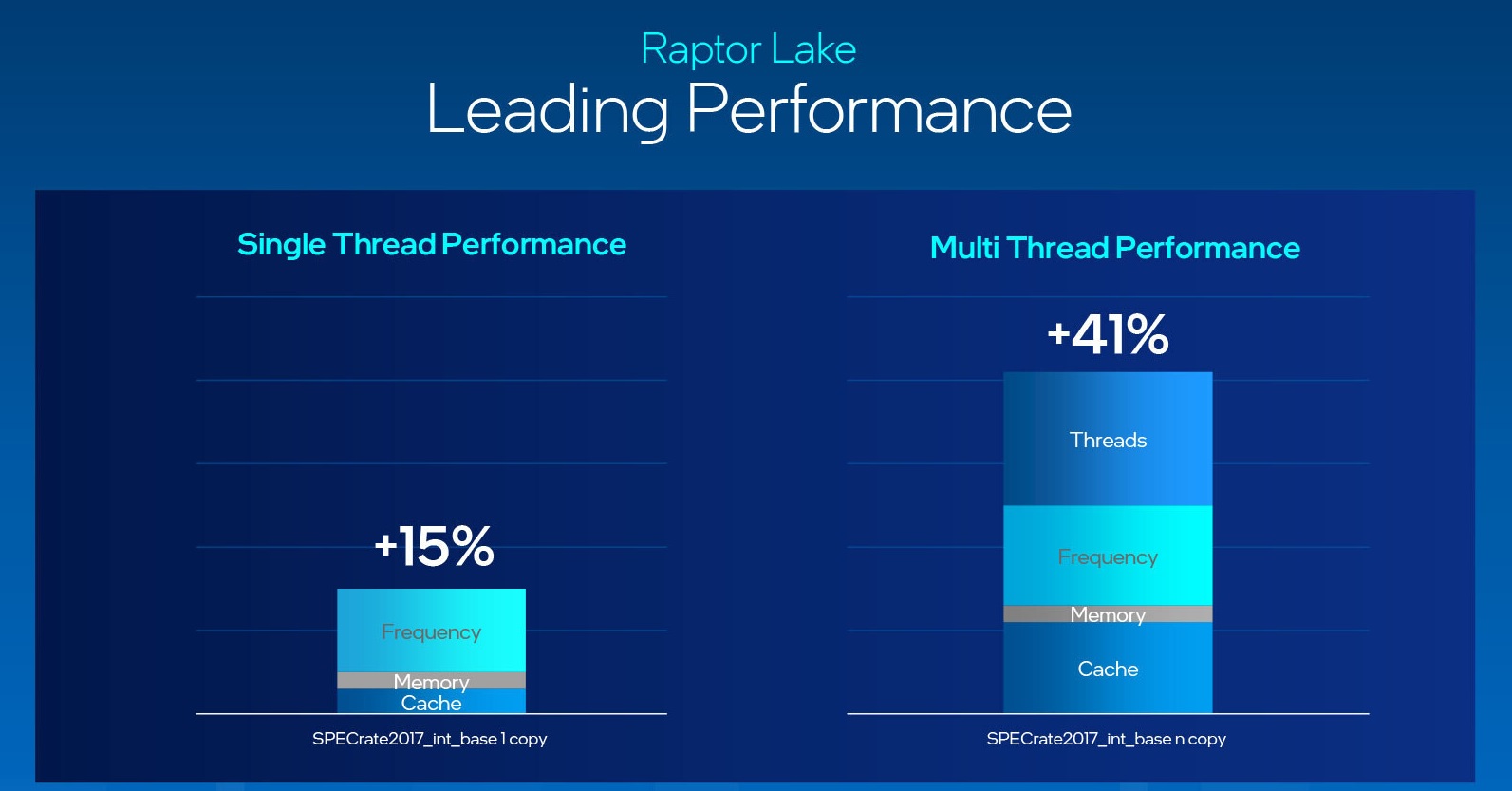 Raptor Lake
Leading Performance

Single Thread Performance

+15%

Frequency
Memory
Cache

SPECrate2017_int_base 1 copy

Multi Thread Performance

+41%

Threads
Frequency
Memory
Cache

SPECrate2017_int_base n copy